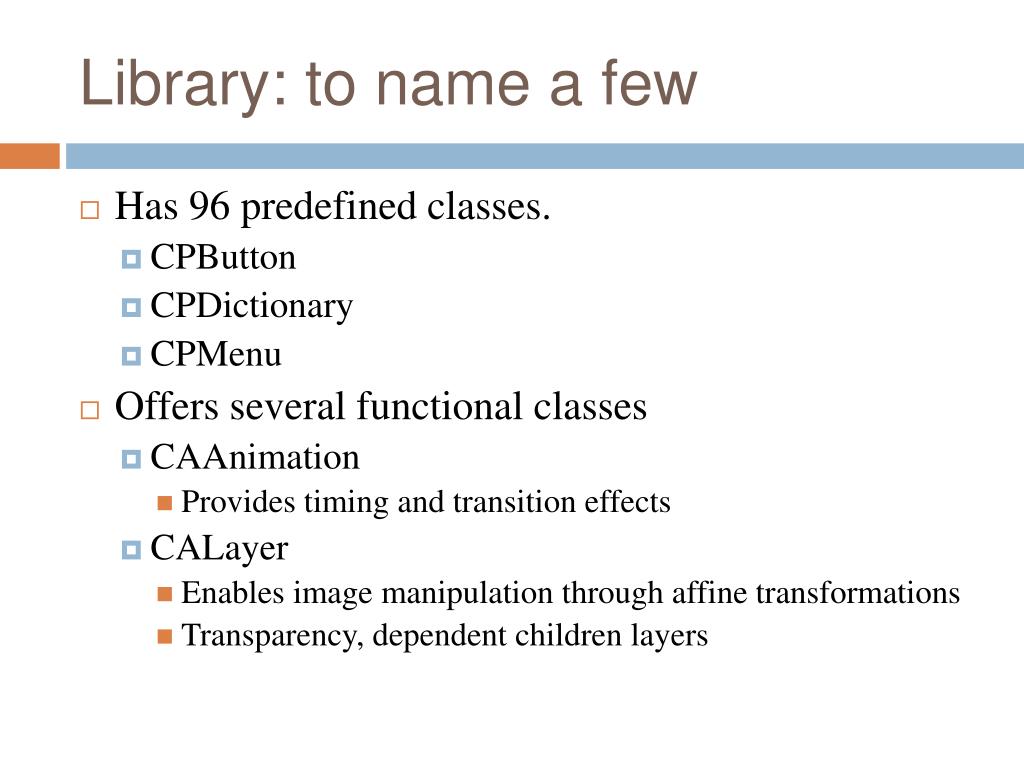 Library: to name a few

Has 96 predefined classes.
CPButton
CPDictionary
CPMenu

Offers several functional classes
CAAnimation
Provides timing and transition effects
CALayer
Enables image manipulation through affine transformations
Transparency, dependent children layers